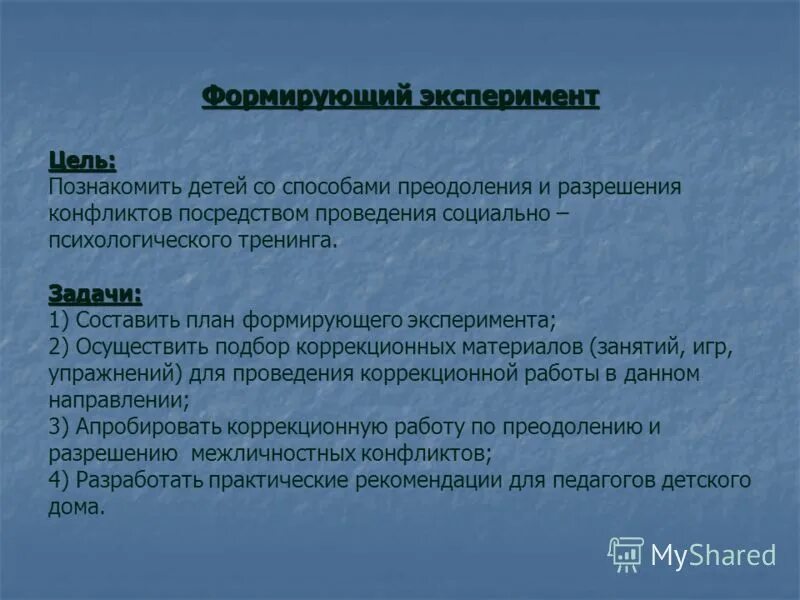 Формирующий эксперимент

Цель:
Познакомить детей со способами преодоления и разрешения конфликтов посредством проведения социально – психологического тренинга.

Задачи:
1) Составить план формирующего эксперимента;
2) Осуществить подбор коррекционных материалов (занятий, игр, упражнений) для проведения коррекционной работы в данном направлении;
3) Апробировать коррекционную работу по преодолению и разрешению межличностных конфликтов;
4) Разработать практические рекомендации для педагогов детского дома.

MyShared